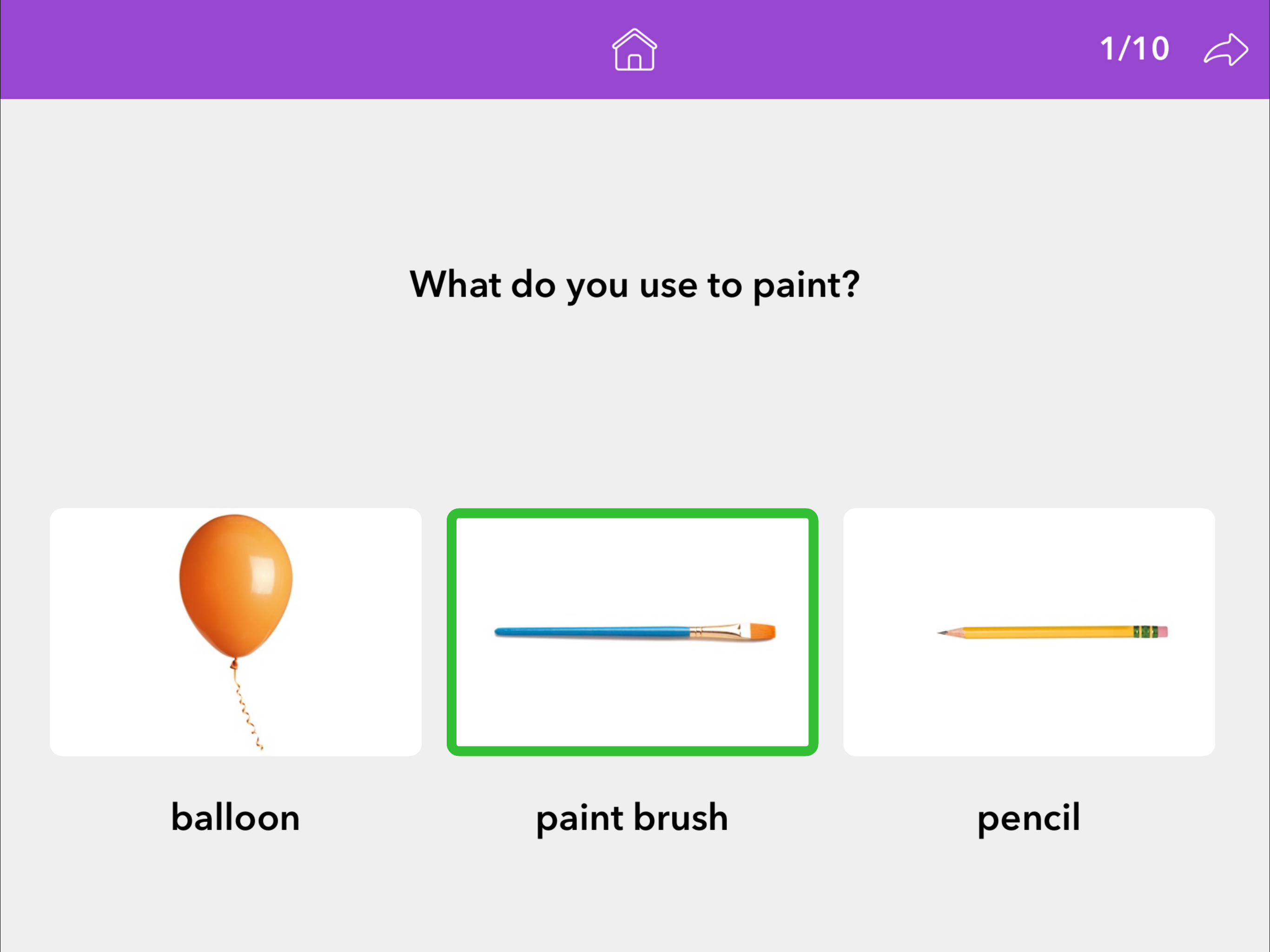 1/10

What do you use to paint?

balloon

paint brush

pencil